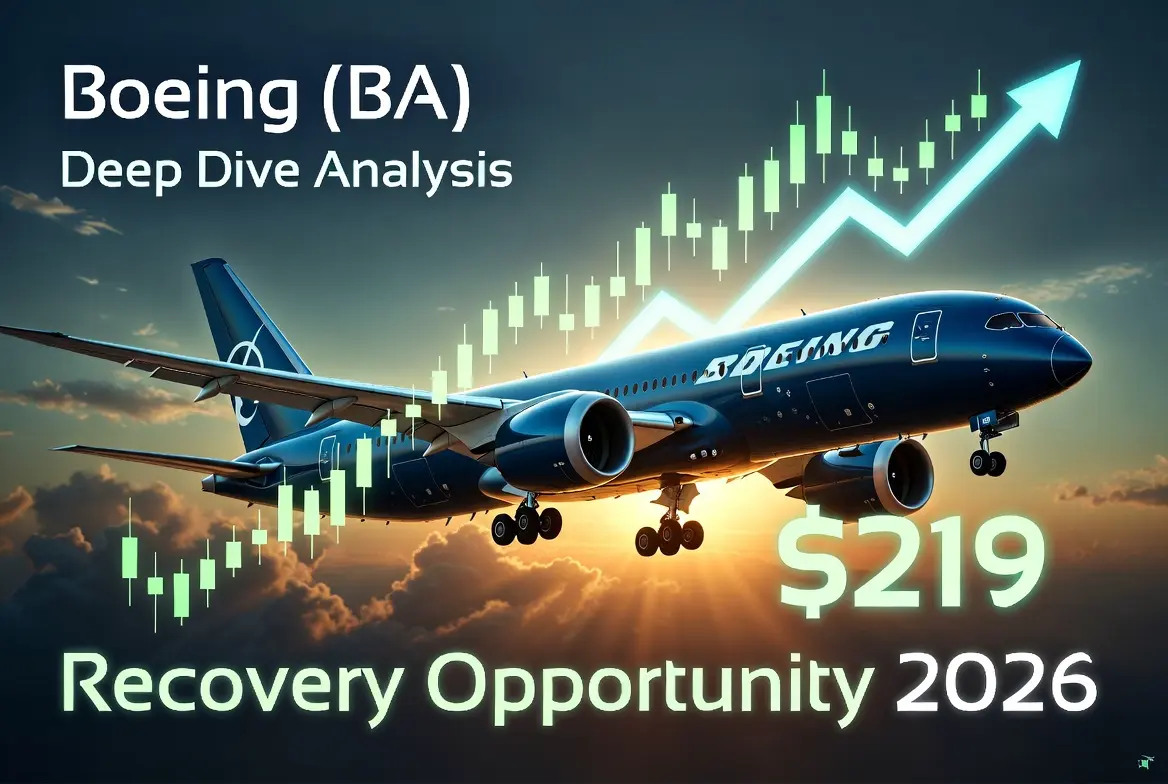 Boeing (BA)
Deep Dive Analysis

BOEING

$219

Recovery Opportunity 2026